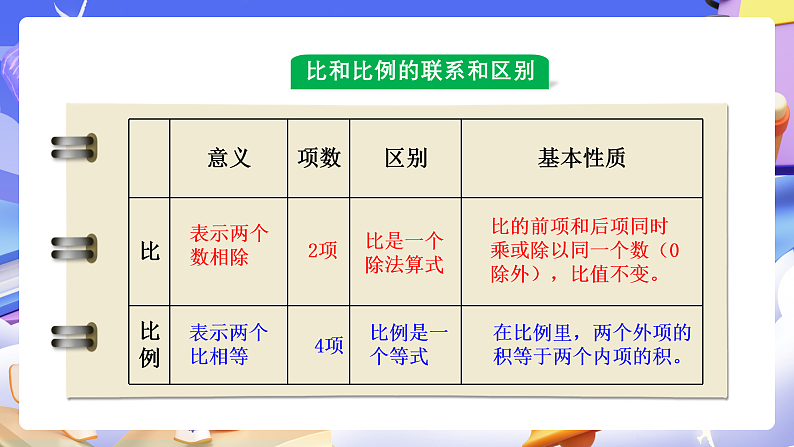 比和比例的联系和区别

|  | 意义 | 项数 | 区别 | 基本性质 |
|---|---|---|---|---|
| 比 | 表示两个数相除 | 2项 | 比是一个除法算式 | 比的前项和后项同时乘或除以同一个数（0除外），比值不变。 |
| 比例 | 表示两个比相等 | 4项 | 比例是一个等式 | 在比例里，两个外项的积等于两个内项的积。 |